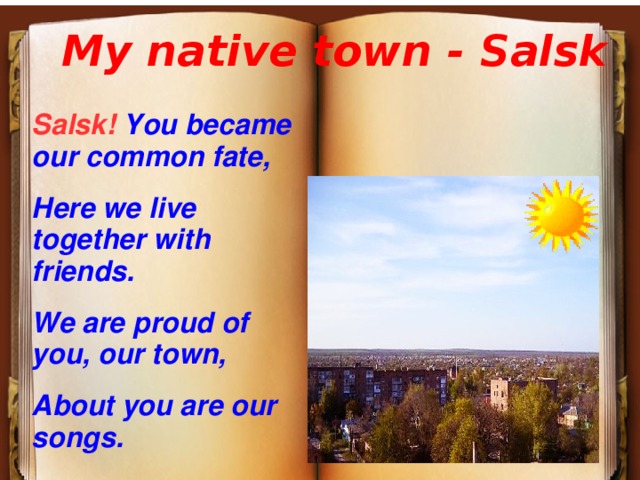 My native town - Salsk

Salsk! You became our common fate,

Here we live together with friends.

We are proud of you, our town,

About you are our songs.